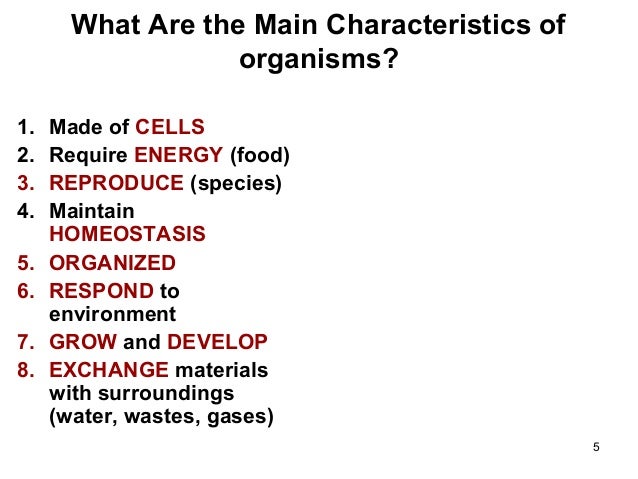 What Are the Main Characteristics of organisms?

1. Made of CELLS
2. Require ENERGY (food)
3. REPRODUCE (species)
4. Maintain HOMEOSTASIS
5. ORGANIZED
6. RESPOND to environment
7. GROW and DEVELOP
8. EXCHANGE materials with surroundings (water, wastes, gases)

5